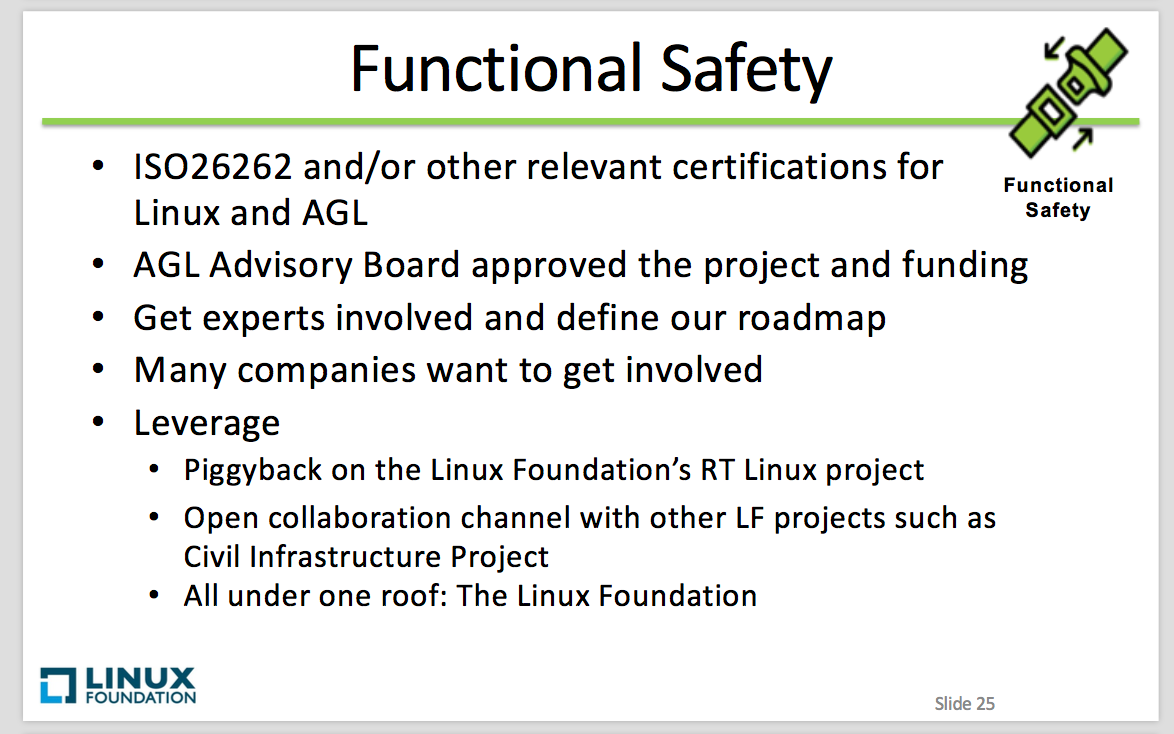 Functional Safety

Functional Safety

• ISO26262 and/or other relevant certifications for Linux and AGL
• AGL Advisory Board approved the project and funding
• Get experts involved and define our roadmap
• Many companies want to get involved
• Leverage
  • Piggyback on the Linux Foundation's RT Linux project
  • Open collaboration channel with other LF projects such as Civil Infrastructure Project
  • All under one roof: The Linux Foundation

LINUX FOUNDATION

Slide 25